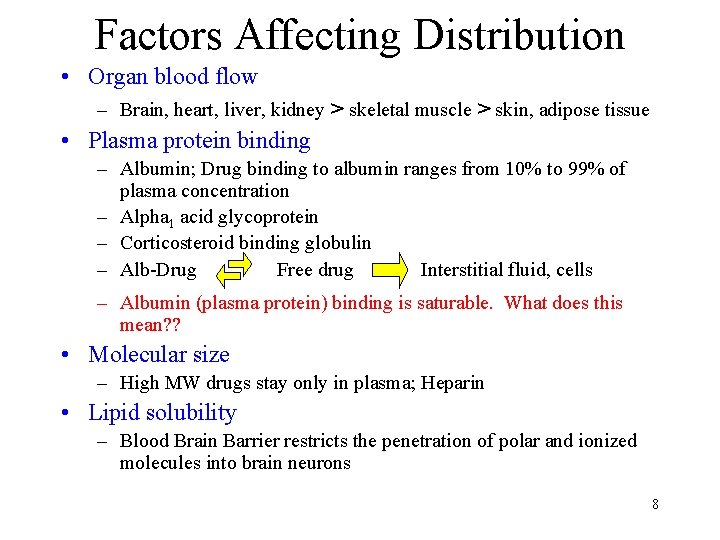 Factors Affecting Distribution

• Organ blood flow
– Brain, heart, liver, kidney > skeletal muscle > skin, adipose tissue

• Plasma protein binding
– Albumin; Drug binding to albumin ranges from 10% to 99% of plasma concentration
– Alpha$_1$ acid glycoprotein
– Corticosteroid binding globulin
– Alb-Drug Free drug Interstitial fluid, cells
– Albumin (plasma protein) binding is saturable. What does this mean??

• Molecular size
– High MW drugs stay only in plasma; Heparin

• Lipid solubility
– Blood Brain Barrier restricts the penetration of polar and ionized molecules into brain neurons

8